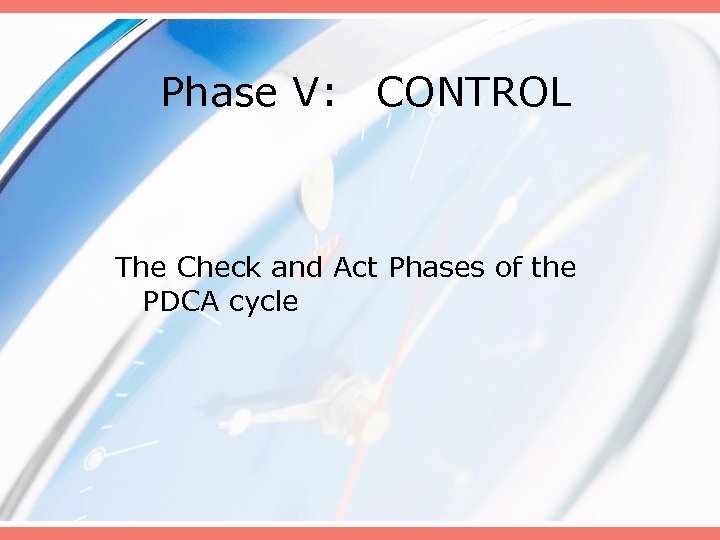 Phase V: CONTROL

The Check and Act Phases of the PDCA cycle